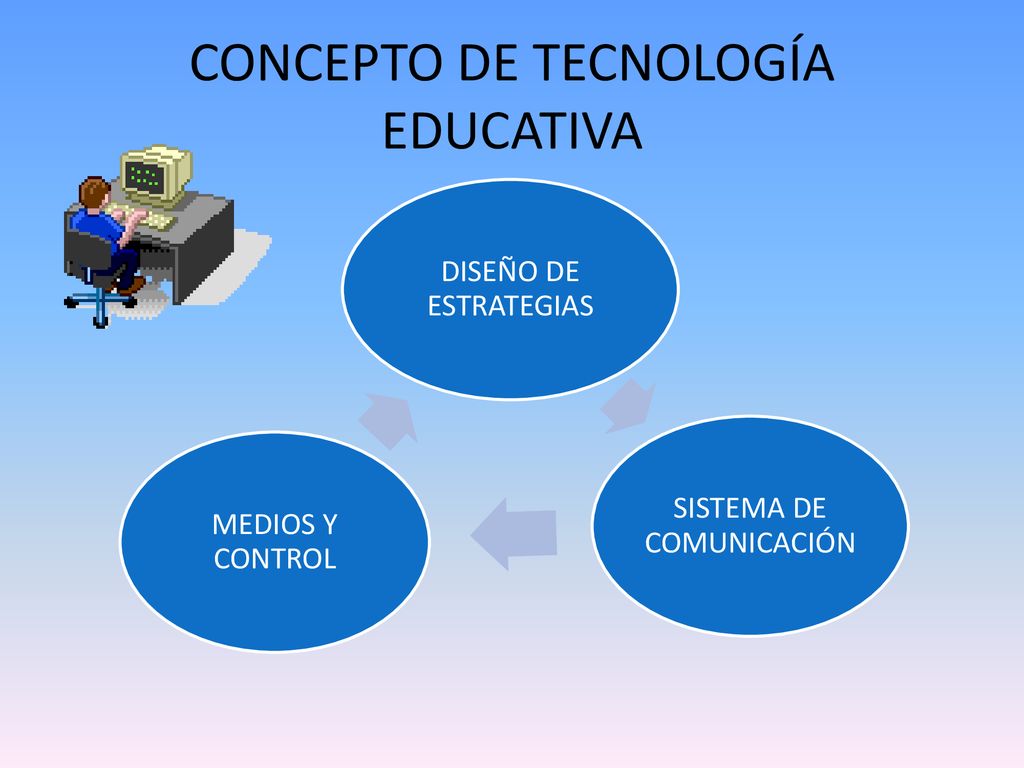 CONCEPTO DE TECNOLOGÍA EDUCATIVA

DISEÑO DE ESTRATEGIAS

SISTEMA DE COMUNICACIÓN

MEDIOS Y CONTROL